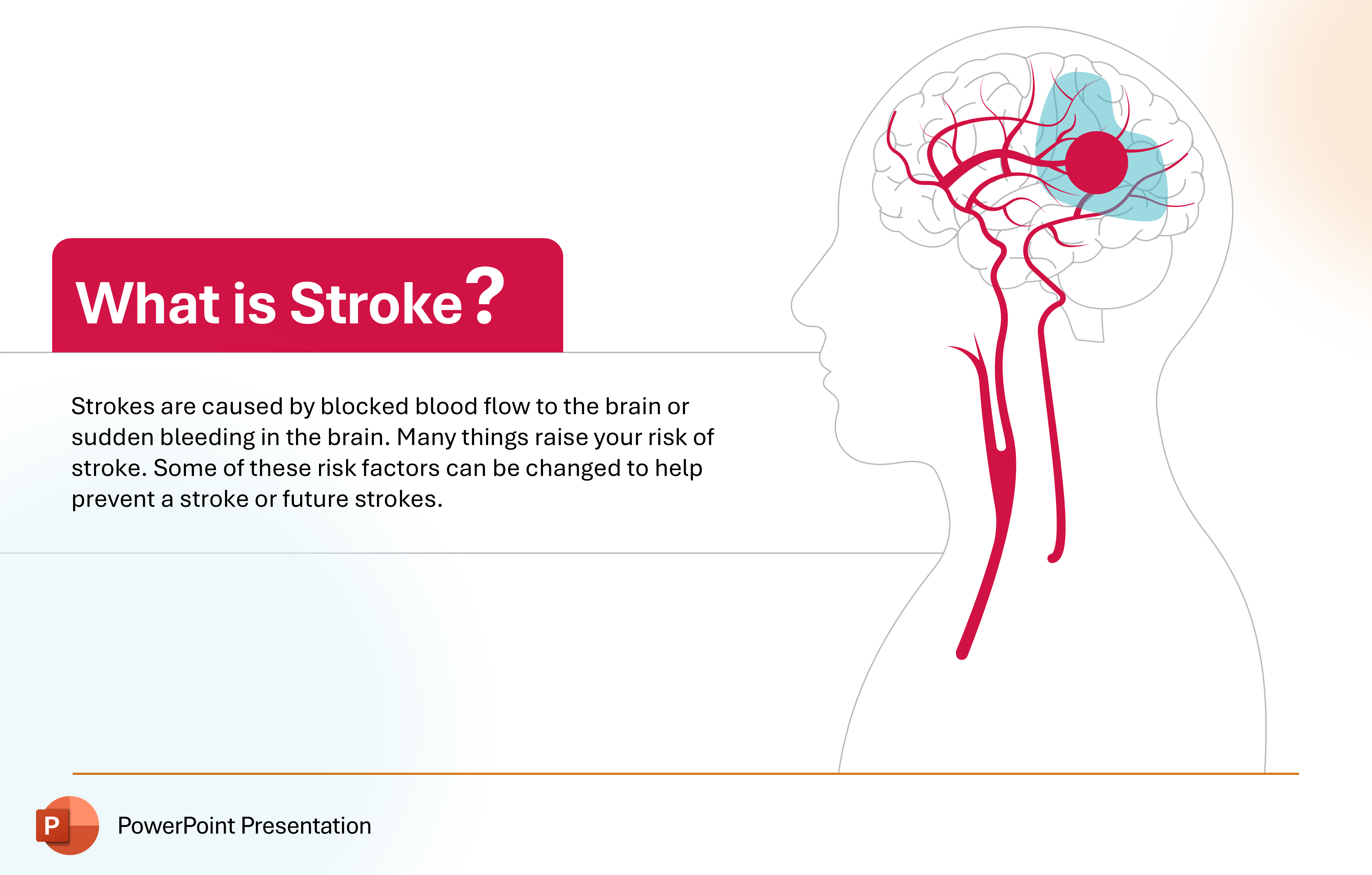 What is Stroke?

Strokes are caused by blocked blood flow to the brain or sudden bleeding in the brain. Many things raise your risk of stroke. Some of these risk factors can be changed to help prevent a stroke or future strokes.

P

PowerPoint Presentation